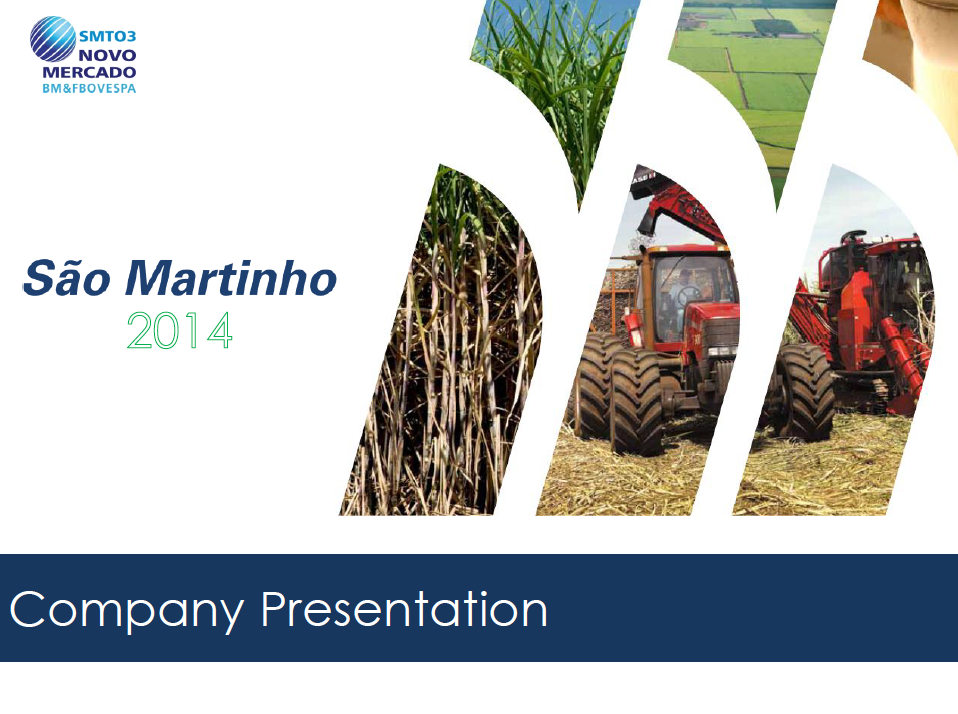 SMTO3
NOVO
MERCADO
BM&FBOVESPA

São Martinho
2014

Company Presentation